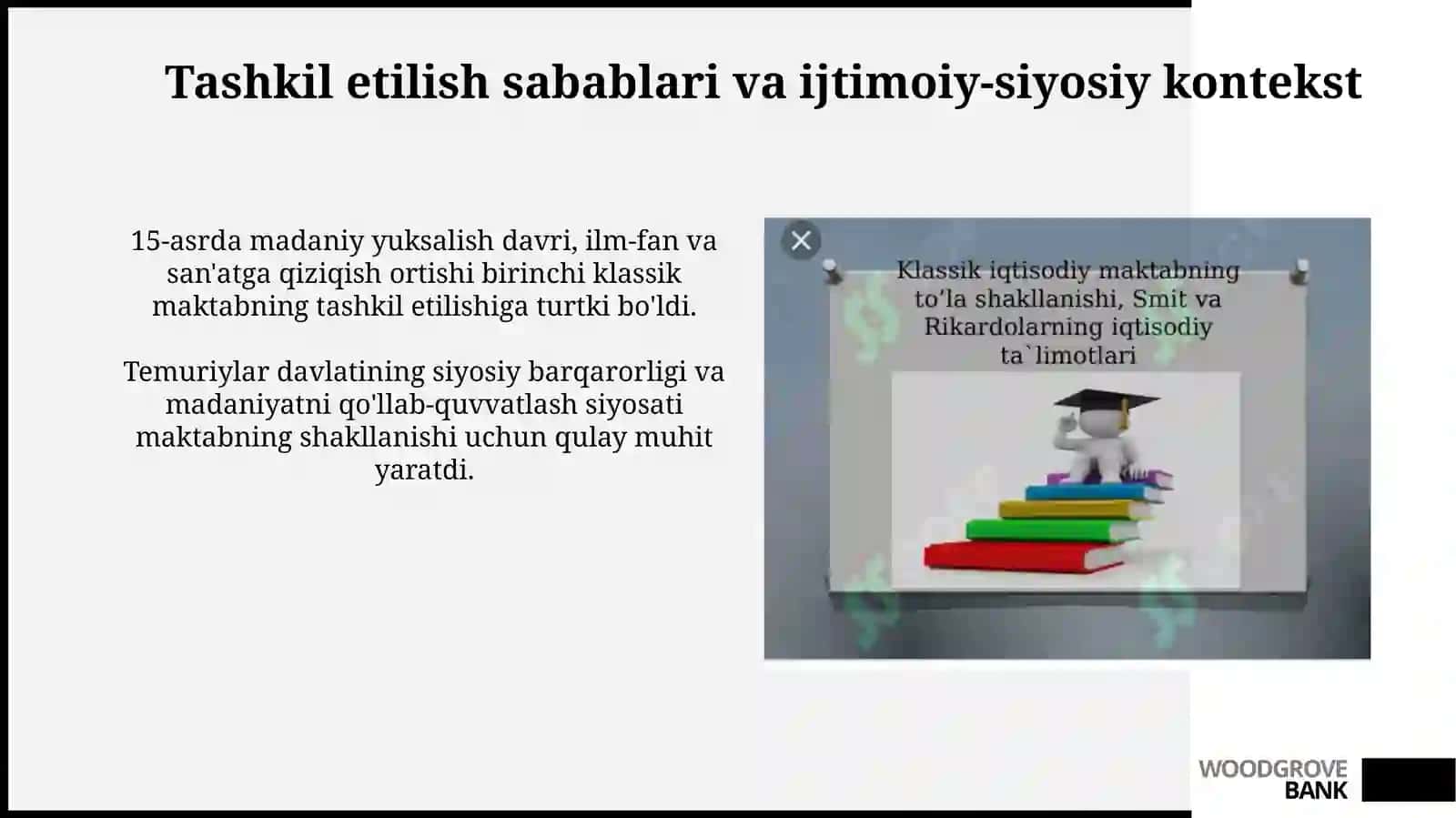 Tashkil etilish sabablari va ijtimoiy-siyosiy kontekst

15-asrda madaniy yuksalish davri, ilm-fan va san'atga qiziqish ortishi birinchi klassik maktabning tashkil etilishiga turtki bo'ldi.

Temuriylar davlatining siyosiy barqarorligi va madaniyatni qo'llab-quvvatlash siyosati maktabning shakllanishi uchun qulay muhit yaratdi.

Klassik iqtisodiy maktabning to'la shakllanishi, Smit va Rikardolarning iqtisodiy ta`limotlari

WOODGROVE BANK